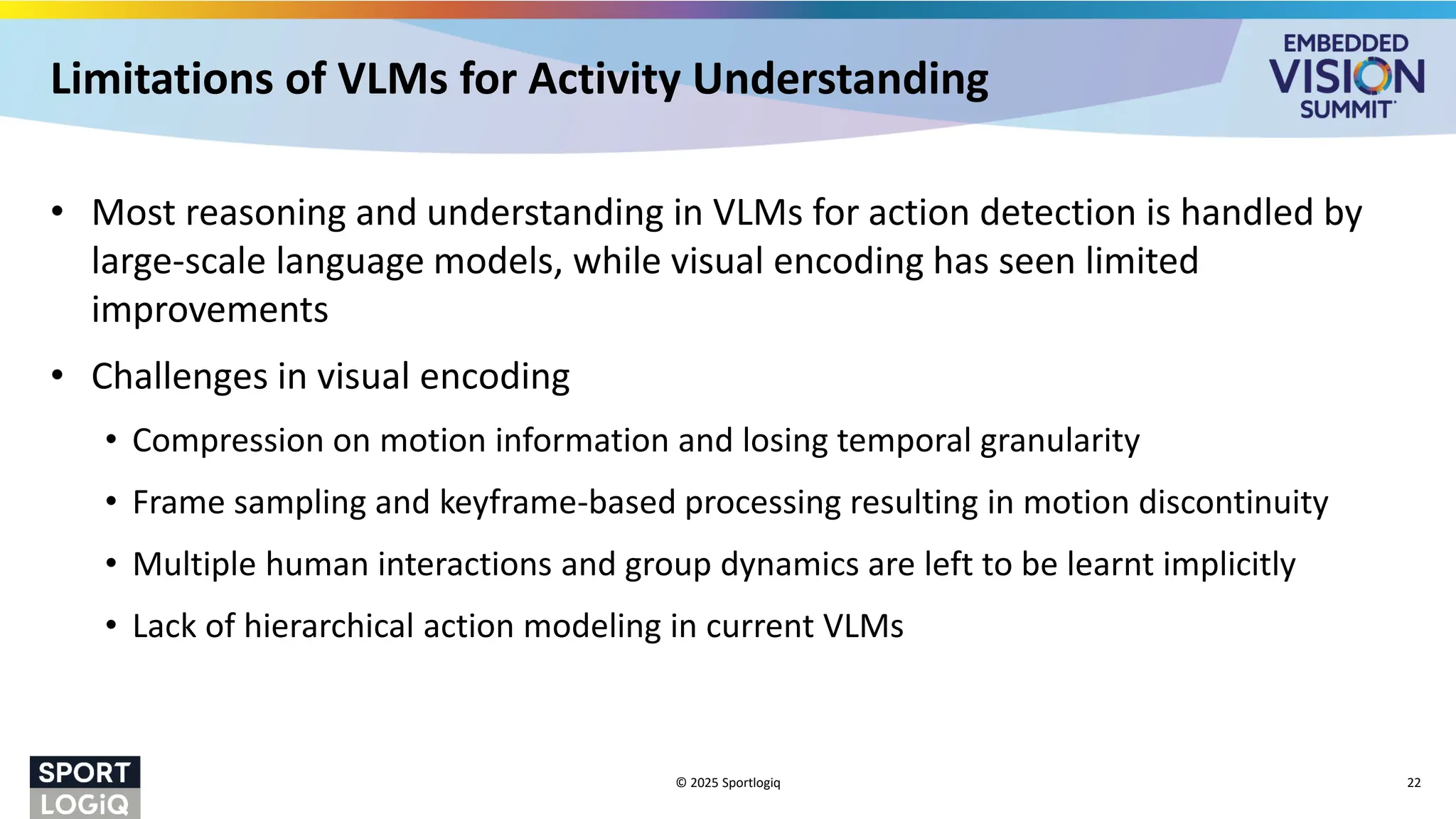 Limitations of VLMs for Activity Understanding

EMBEDDED VISION SUMMIT

• Most reasoning and understanding in VLMs for action detection is handled by large-scale language models, while visual encoding has seen limited improvements

• Challenges in visual encoding

• Compression on motion information and losing temporal granularity

• Frame sampling and keyframe-based processing resulting in motion discontinuity

• Multiple human interactions and group dynamics are left to be learnt implicitly

• Lack of hierarchical action modeling in current VLMs

SPORT LOGiQ

© 2025 Sportlogiq

22